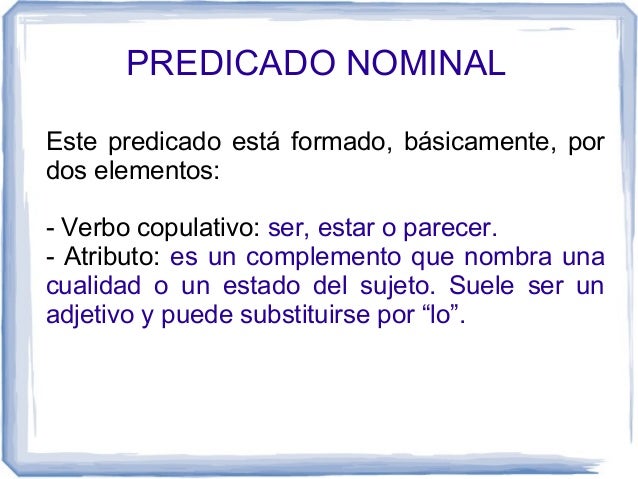 PREDICADO NOMINAL

Este predicado está formado, básicamente, por dos elementos:

- Verbo copulativo: ser, estar o parecer.
- Atributo: es un complemento que nombra una cualidad o un estado del sujeto. Suele ser un adjetivo y puede substituirse por “lo”.